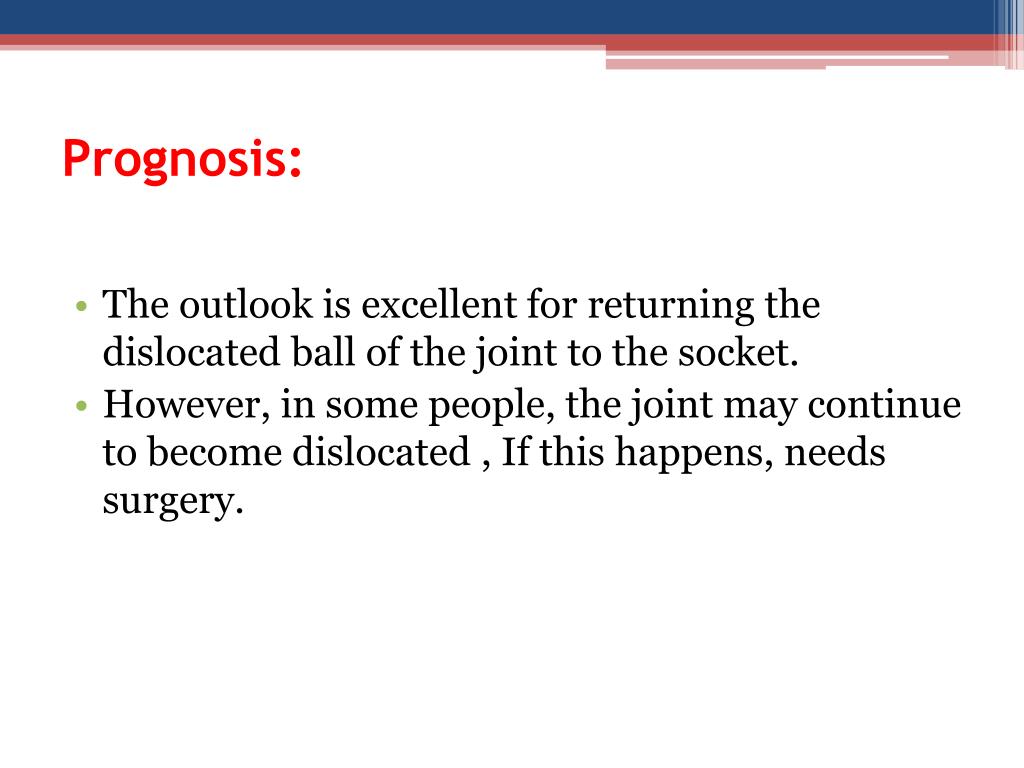 Prognosis:

• The outlook is excellent for returning the dislocated ball of the joint to the socket.
• However, in some people, the joint may continue to become dislocated , If this happens, needs surgery.